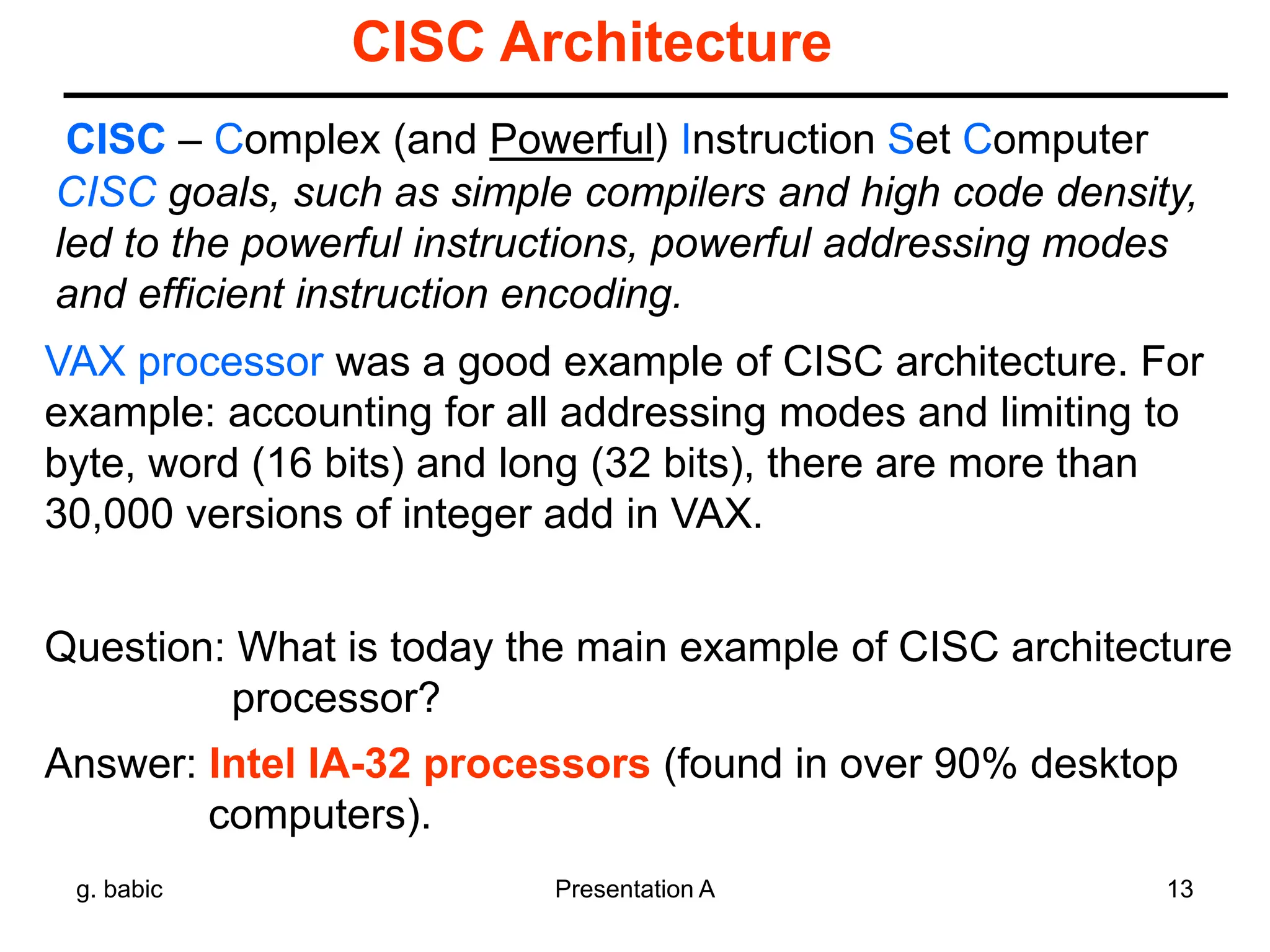 CISC Architecture

CISC – Complex (and Powerful) Instruction Set Computer

CISC goals, such as simple compilers and high code density, led to the powerful instructions, powerful addressing modes and efficient instruction encoding.

VAX processor was a good example of CISC architecture. For example: accounting for all addressing modes and limiting to byte, word (16 bits) and long (32 bits), there are more than 30,000 versions of integer add in VAX.

Question: What is today the main example of CISC architecture processor?

Answer: Intel IA-32 processors (found in over 90% desktop computers).

g. babic

Presentation A

13